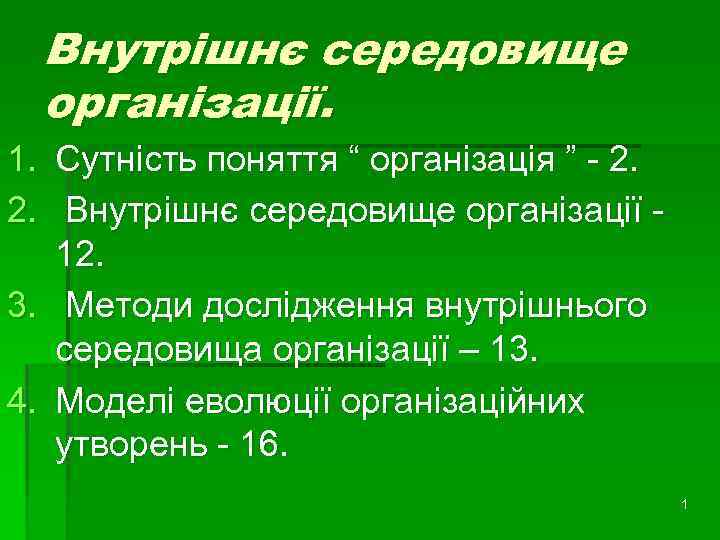 Внутрішнє середовище організації.

1. Сутність поняття “ організація ” - 2.
2. Внутрішнє середовище організації - 12.
3. Методи дослідження внутрішнього середовища організації – 13.
4. Моделі еволюції організаційних утворень - 16.

1